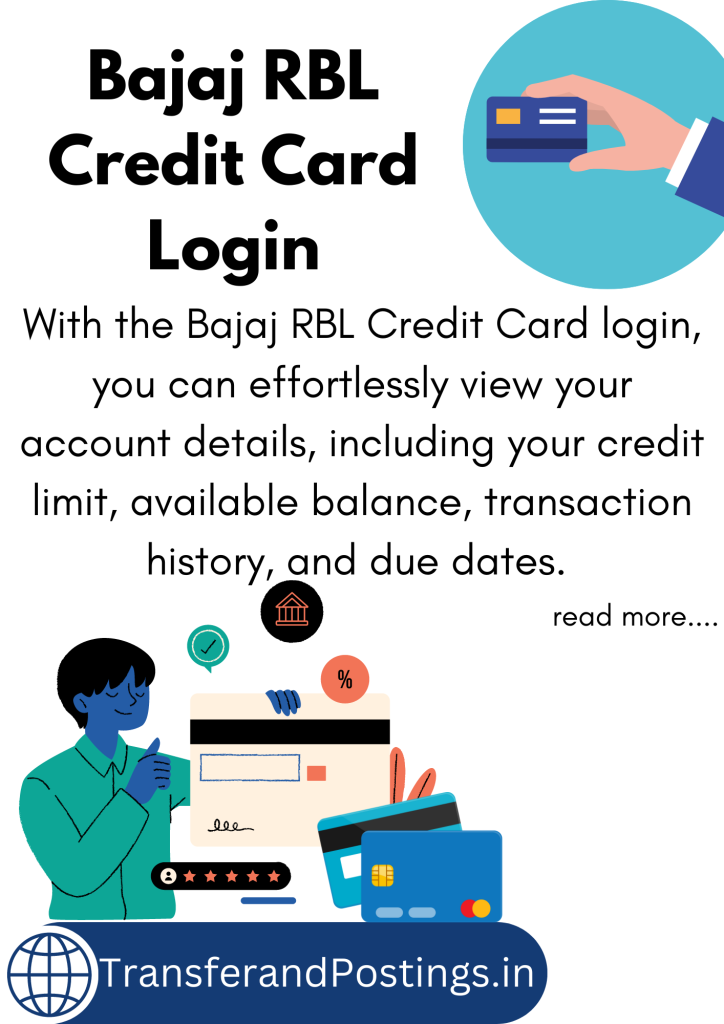 Bajaj RBL Credit Card Login

With the Bajaj RBL Credit Card login, you can effortlessly view your account details, including your credit limit, available balance, transaction history, and due dates.

read more....

%

TransferandPostings.in